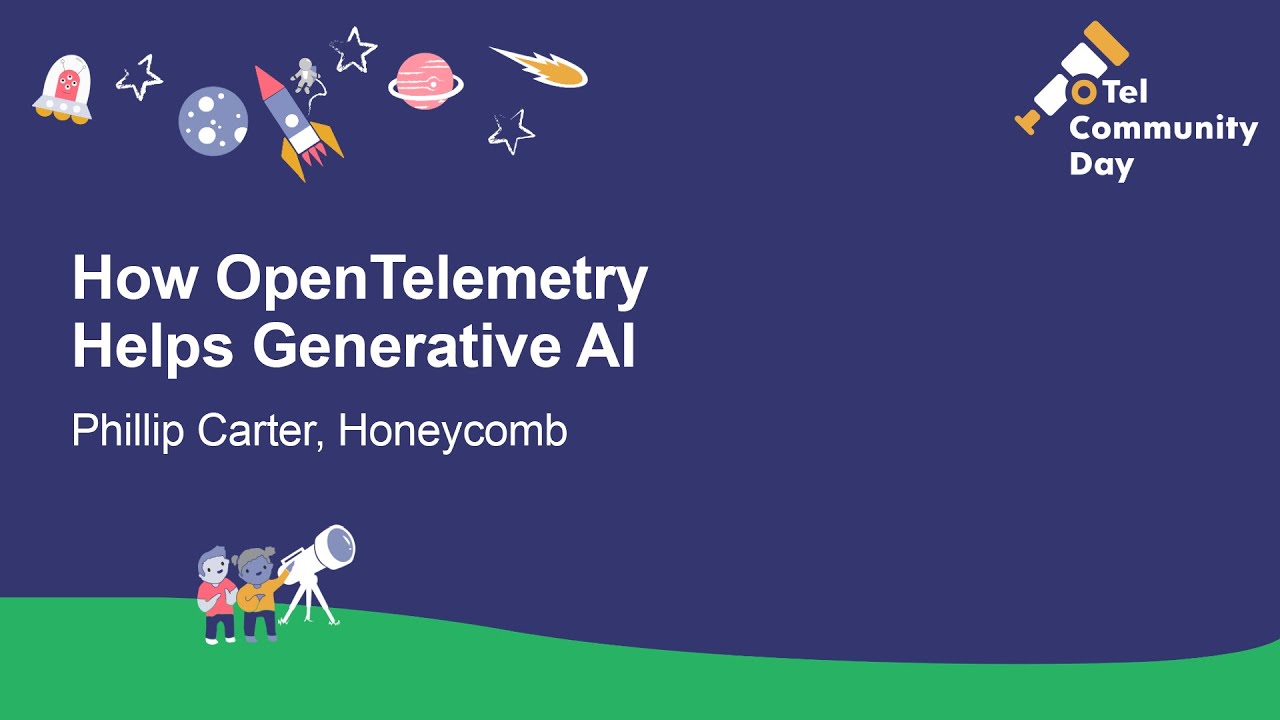 OTel Community Day

How OpenTelemetry Helps Generative AI

Phillip Carter, Honeycomb